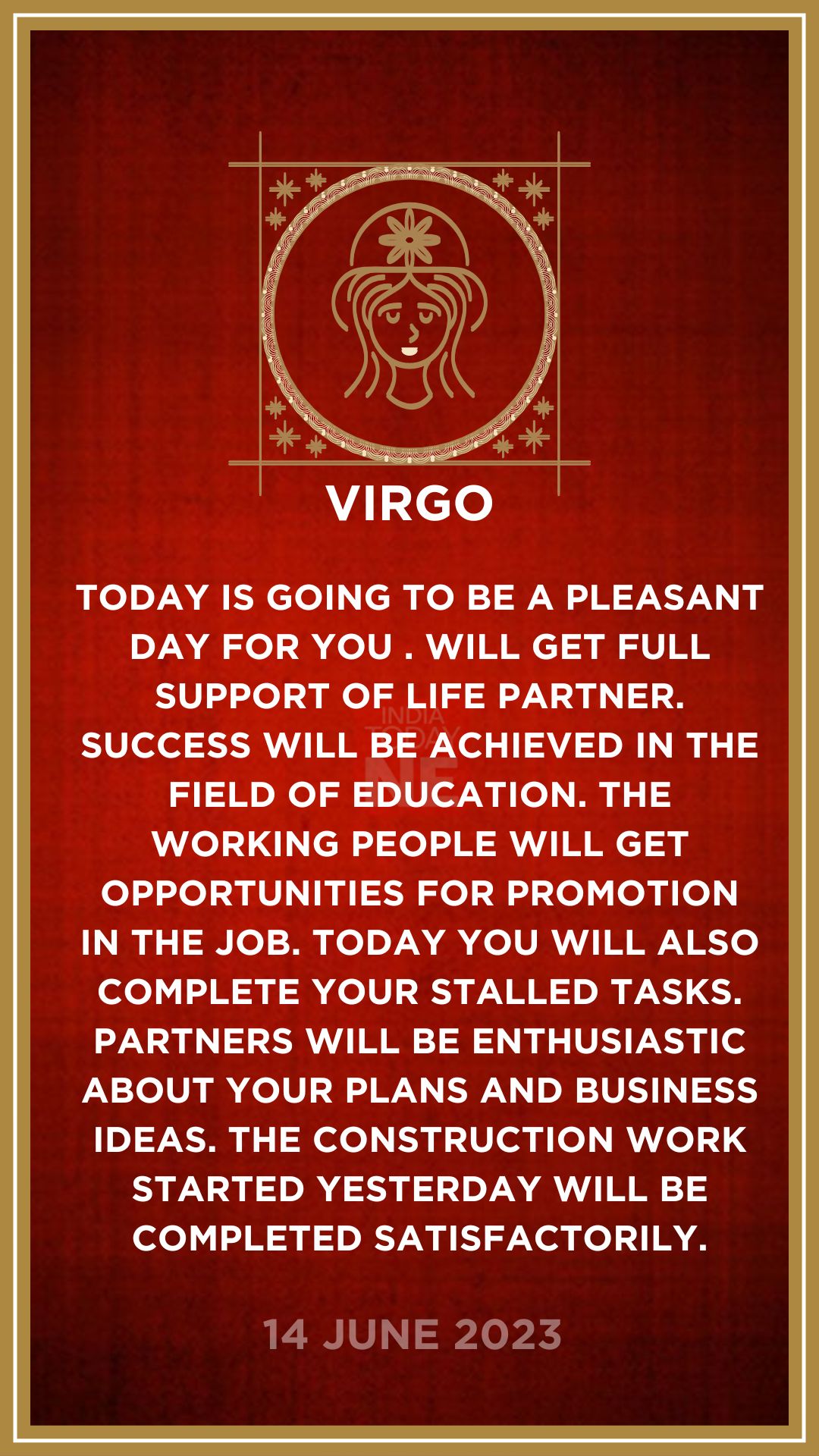 VIRGO

TODAY IS GOING TO BE A PLEASANT DAY FOR YOU . WILL GET FULL SUPPORT OF LIFE PARTNER. SUCCESS WILL BE ACHIEVED IN THE FIELD OF EDUCATION. THE WORKING PEOPLE WILL GET OPPORTUNITIES FOR PROMOTION IN THE JOB. TODAY YOU WILL ALSO COMPLETE YOUR STALLED TASKS. PARTNERS WILL BE ENTHUSIASTIC ABOUT YOUR PLANS AND BUSINESS IDEAS. THE CONSTRUCTION WORK STARTED YESTERDAY WILL BE COMPLETED SATISFACTORILY.

INDIA TODAY NE

14 JUNE 2023